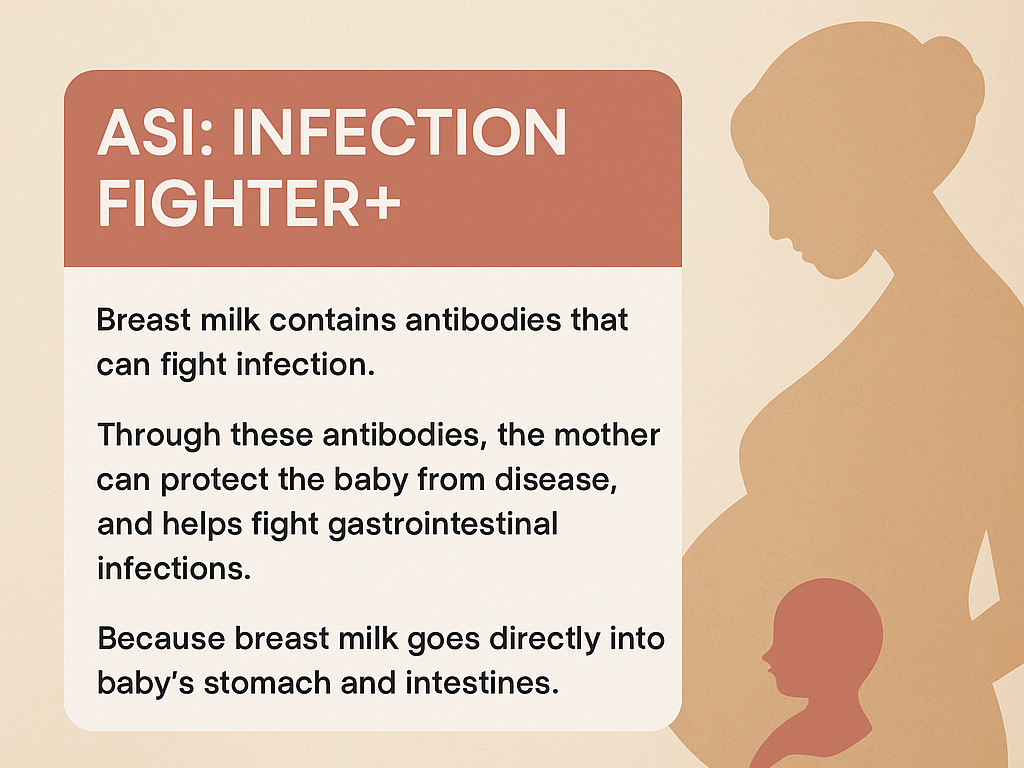 ASI: INFECTION FIGHTER+

Breast milk contains antibodies that can fight infection.

Through these antibodies, the mother can protect the baby from disease, and helps fight gastrointestinal infections.

Because breast milk goes directly into baby's stomach and intestines.